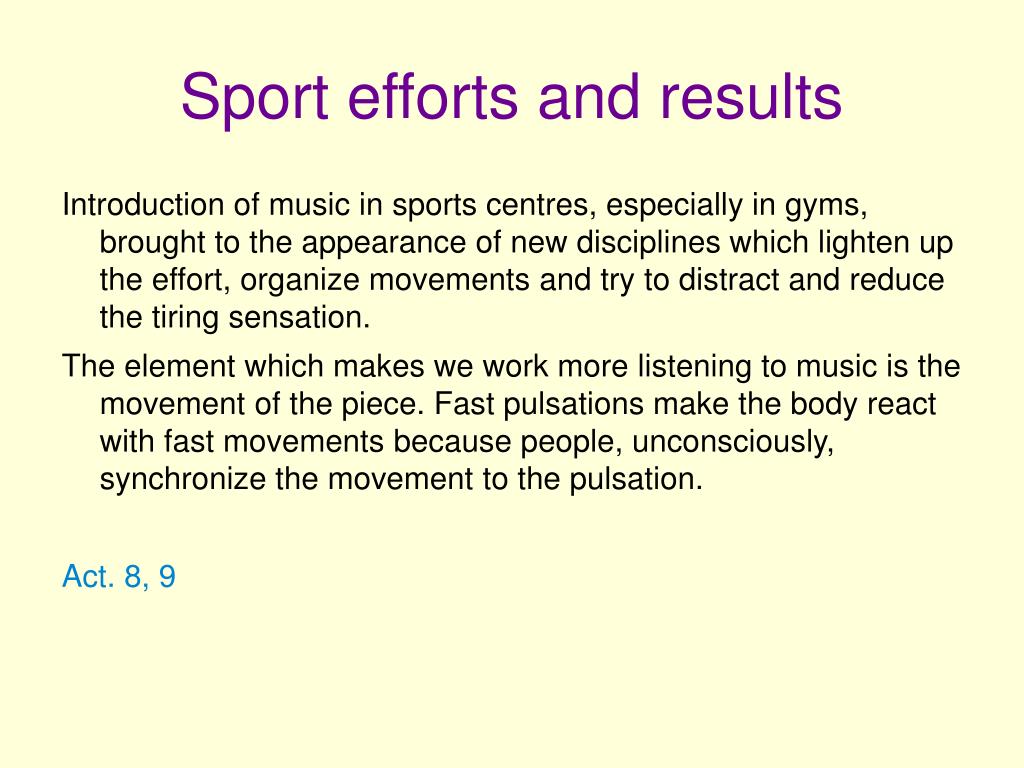 Sport efforts and results

Introduction of music in sports centres, especially in gyms, brought to the appearance of new disciplines which lighten up the effort, organize movements and try to distract and reduce the tiring sensation.

The element which makes we work more listening to music is the movement of the piece. Fast pulsations make the body react with fast movements because people, unconsciously, synchronize the movement to the pulsation.

Act. 8, 9